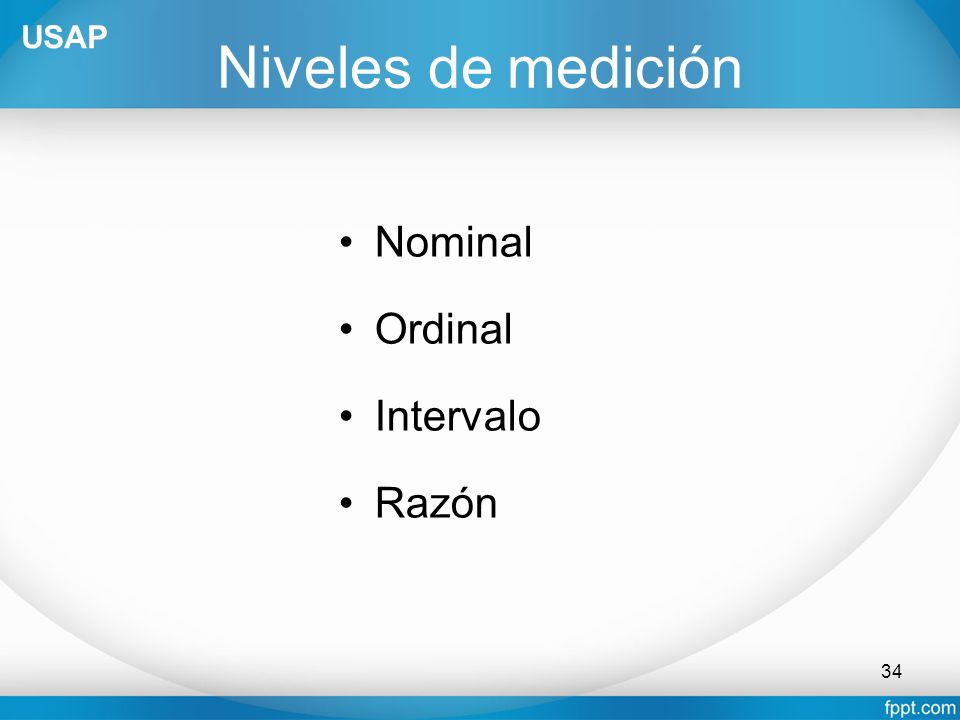 USAP

Niveles de medición

• Nominal
• Ordinal
• Intervalo
• Razón

34

fppt.com